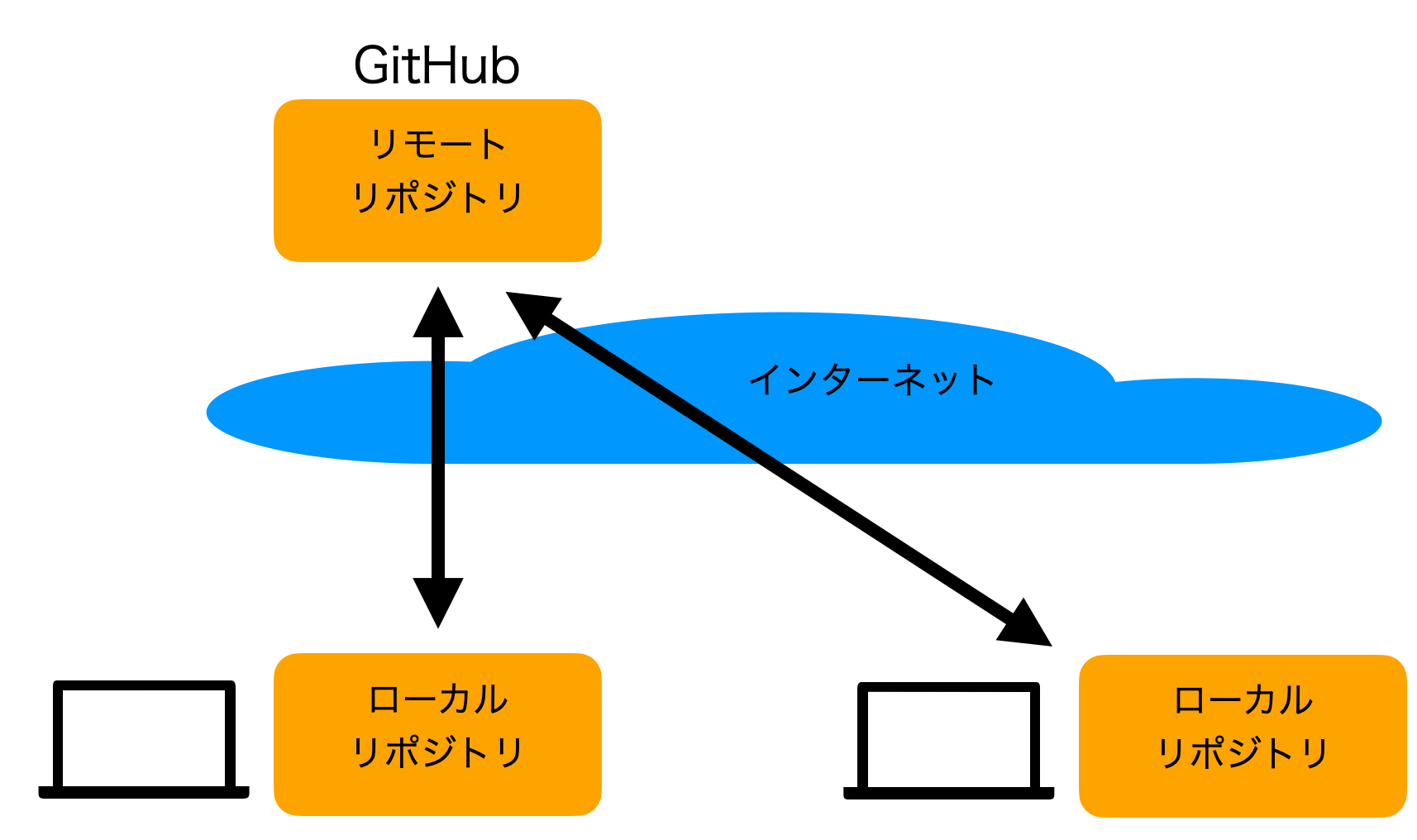 GitHub

リモート
リポジトリ

インターネット

ローカル
リポジトリ

ローカル
リポジトリ